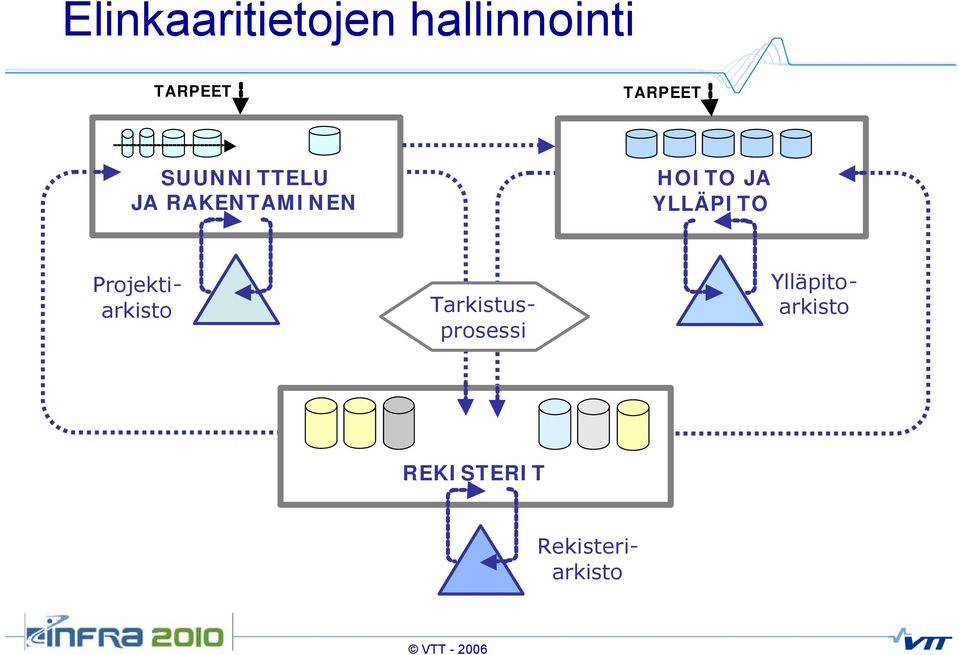 Elinkaaritietojen hallinnointi

TARPEET

TARPEET

SUUNNITTELU JA RAKENTAMINEN

HOITO JA YLLÄPITO

Projekti-arkisto

Tarkistus-prosessi

Ylläpito-arkisto

REKISTERIT

Rekisteri-arkisto

INFRA 2010

© VTT - 2006

VTT